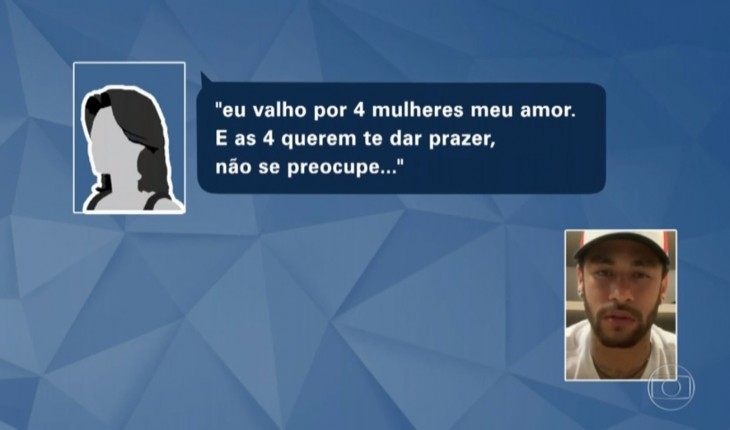 "eu valho por 4 mulheres meu amor. E as 4 querem te dar prazer, não se preocupe..."